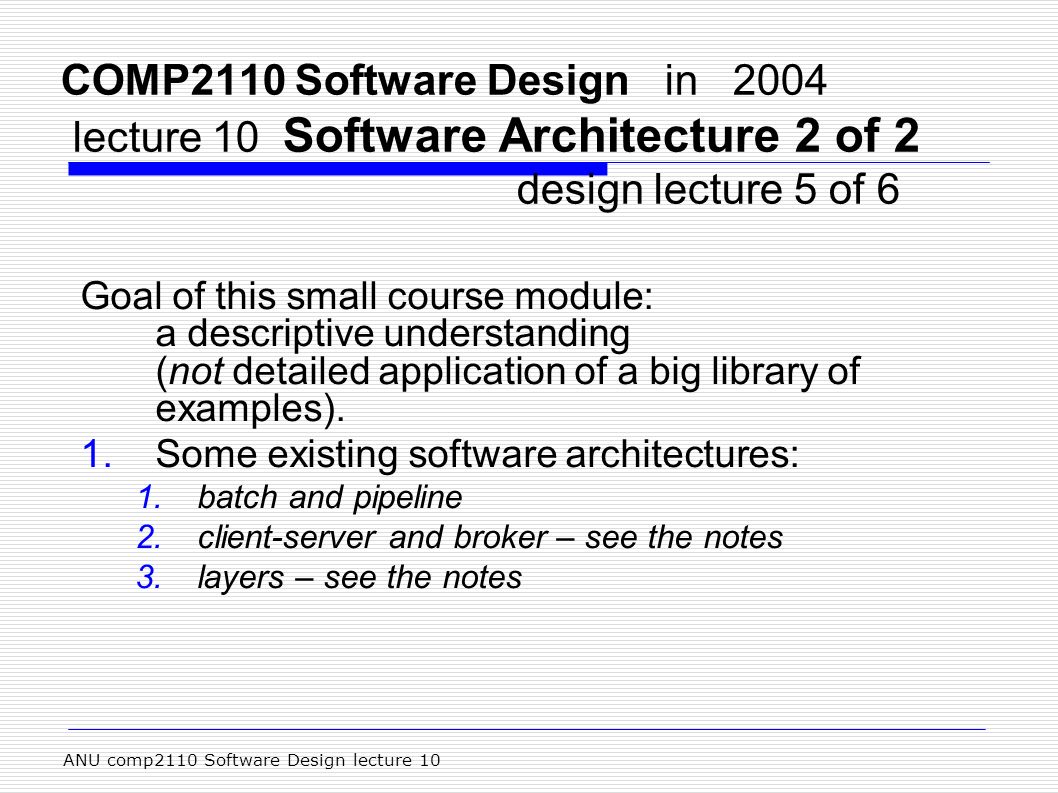 COMP2110 Software Design in 2004
lecture 10 Software Architecture 2 of 2
design lecture 5 of 6

Goal of this small course module:
a descriptive understanding
(not detailed application of a big library of examples).

1. Some existing software architectures:
1. batch and pipeline
2. client-server and broker – see the notes
3. layers – see the notes

ANU comp2110 Software Design lecture 10